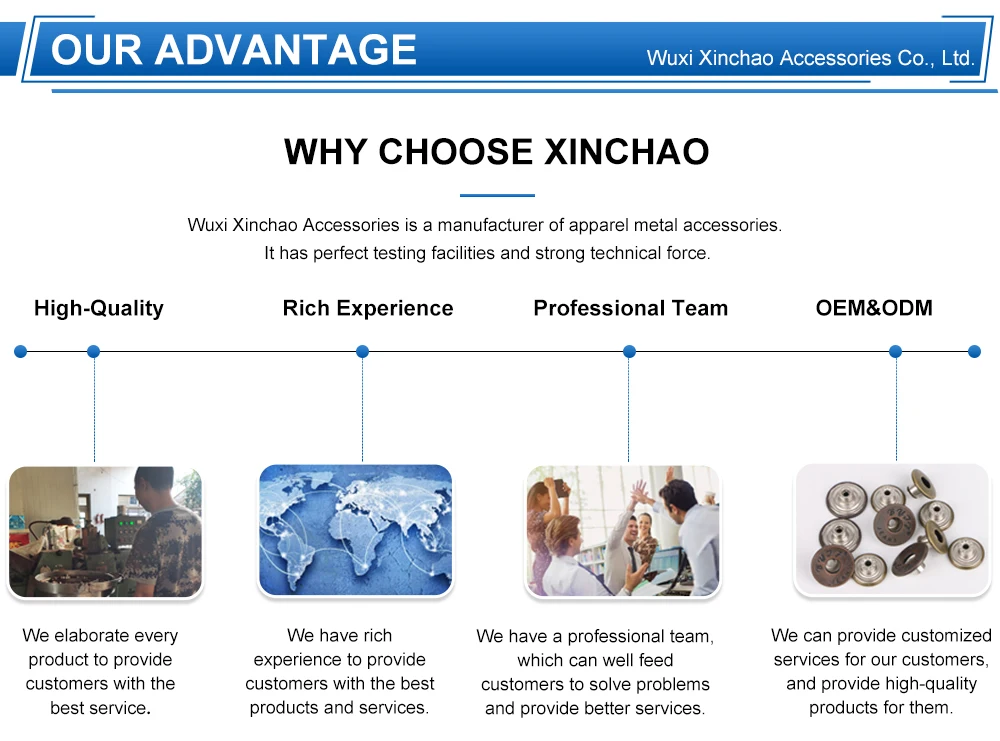 OUR ADVANTAGE

Wuxi Xinchao Accessories Co., Ltd.

WHY CHOOSE XINCHAO

Wuxi Xinchao Accessories is a manufacturer of apparel metal accessories. It has perfect testing facilities and strong technical force.

High-Quality

Rich Experience

Professional Team

OEM&ODM

We elaborate every product to provide customers with the best service.

We have rich experience to provide customers with the best products and services.

We have a professional team, which can well feed customers to solve problems and provide better services.

We can provide customized services for our customers, and provide high-quality products for them.